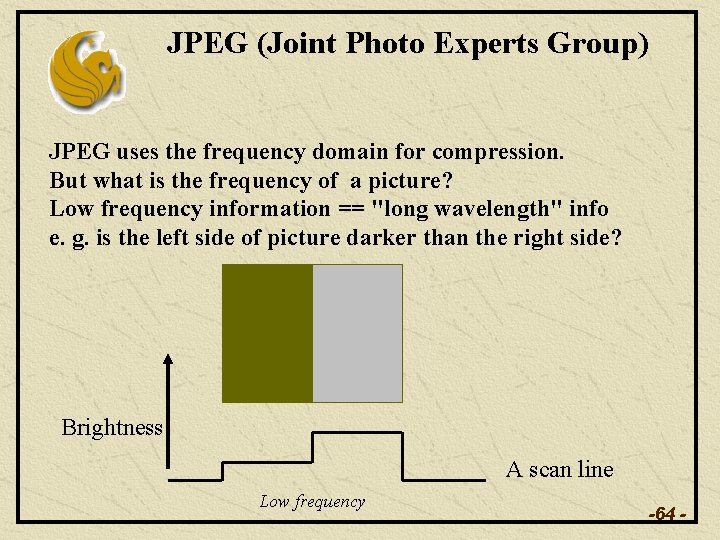 JPEG (Joint Photo Experts Group)

JPEG uses the frequency domain for compression.
But what is the frequency of a picture?
Low frequency information == "long wavelength" info
e. g. is the left side of picture darker than the right side?

Brightness

A scan line

Low frequency

-64 -